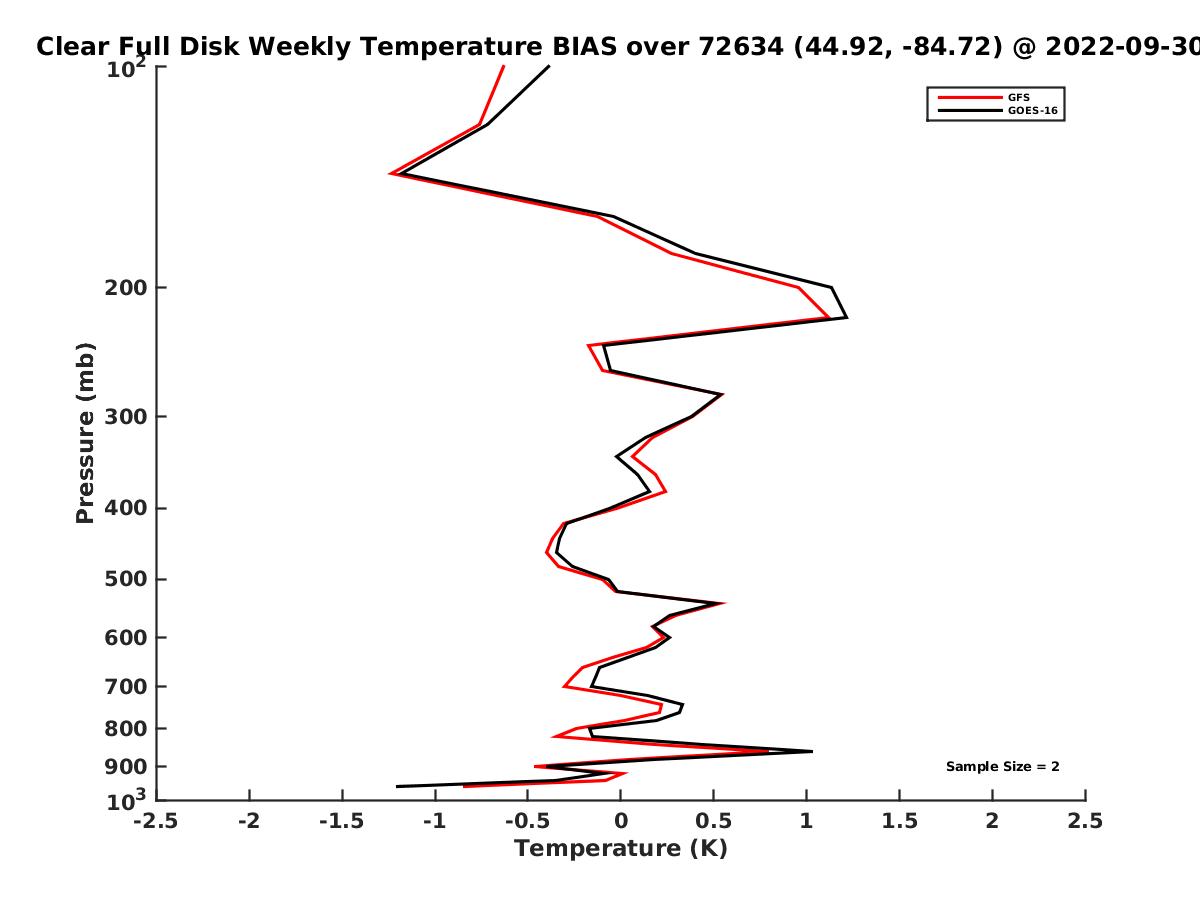 Clear Full Disk Weekly Temperature BIAS over 72634 (44.92, -84.72) @ 2022-09-30

GFS
GOES-16

Pressure (mb)

$10^2$
200
300
400
500
600
700
800
900
$10^3$

Sample Size = 2

-2.5 -2 -1.5 -1 -0.5 0 0.5 1 1.5 2 2.5

Temperature (K)